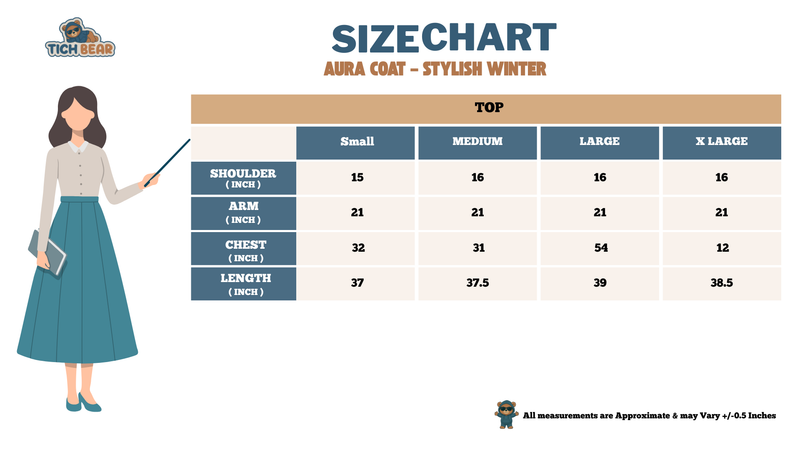 TICH BEAR

SIZECHART

AURA COAT - STYLISH WINTER

TOP

| | Small | MEDIUM | LARGE | X LARGE |
|---|---|---|---|---|
| SHOULDER ( INCH ) | 15 | 16 | 16 | 16 |
| ARM ( INCH ) | 21 | 21 | 21 | 21 |
| CHEST ( INCH ) | 32 | 31 | 54 | 12 |
| LENGTH ( INCH ) | 37 | 37.5 | 39 | 38.5 |

All measurements are Approximate & may Vary +/-0.5 Inches